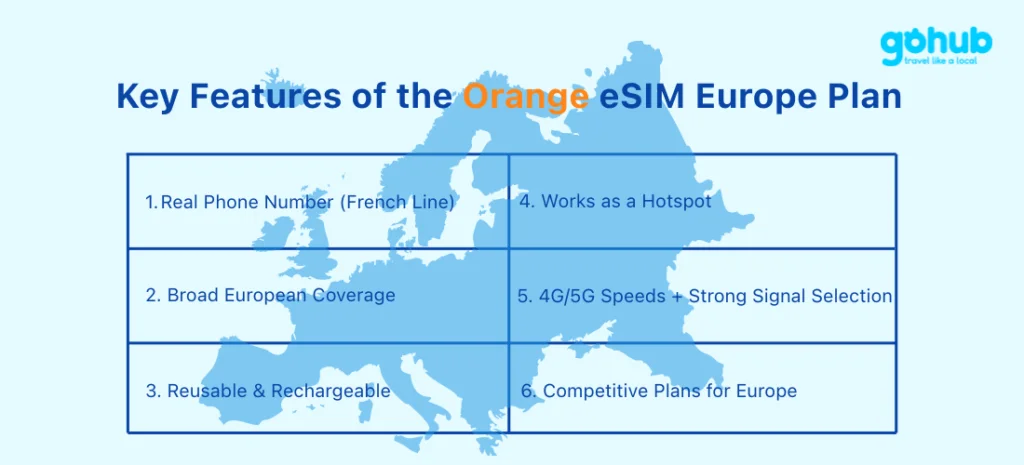 gohub
travel like a local

Key Features of the Orange eSIM Europe Plan

| 1. Real Phone Number (French Line) | 4. Works as a Hotspot |
|---|---|
| 2. Broad European Coverage | 5. 4G/5G Speeds + Strong Signal Selection |
| 3. Reusable & Rechargeable | 6. Competitive Plans for Europe |